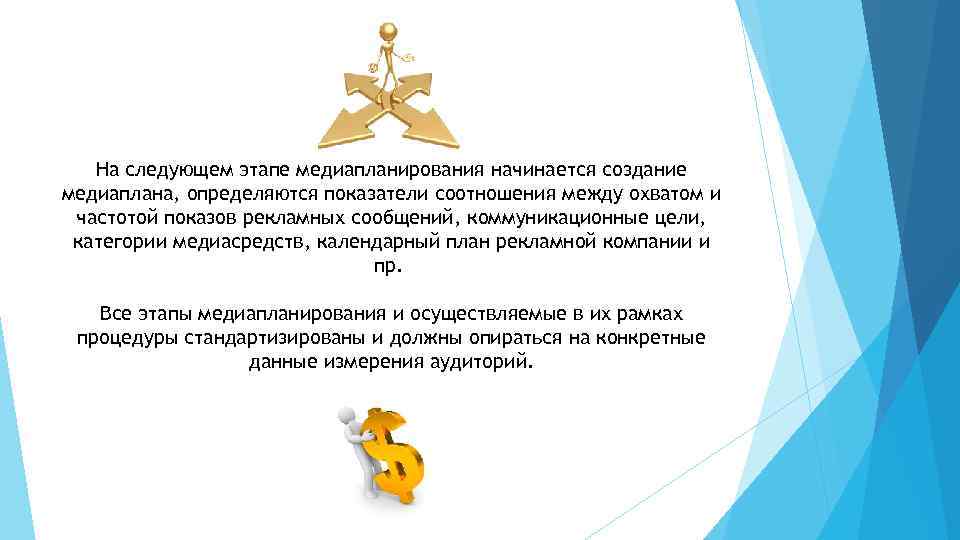 На следующем этапе медиапланирования начинается создание медиаплана, определяются показатели соотношения между охватом и частотой показов рекламных сообщений, коммуникационные цели, категории медиасредств, календарный план рекламной компании и пр.

Все этапы медиапланирования и осуществляемые в их рамках процедуры стандартизированы и должны опираться на конкретные данные измерения аудиторий.